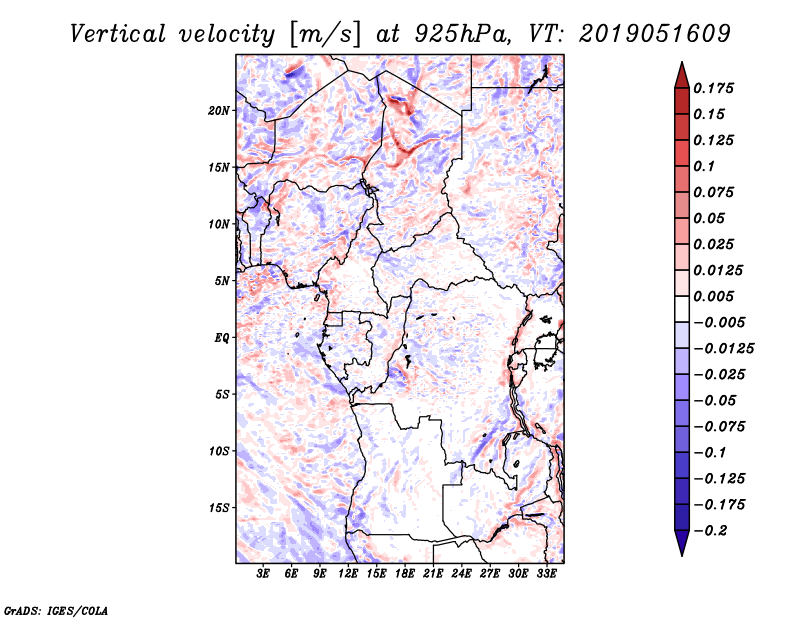 Vertical velocity [m/s] at 925hPa, VT: 2019051609

20N
15N
10N
5N
EQ
5S
10S
15S

3E 6E 9E 12E 15E 18E 21E 24E 27E 30E 33E

0.175
0.15
0.125
0.1
0.075
0.05
0.025
0.0125
0.005
−0.005
−0.0125
−0.025
−0.05
−0.075
−0.1
−0.125
−0.175
−0.2

GrADS: IGES/COLA